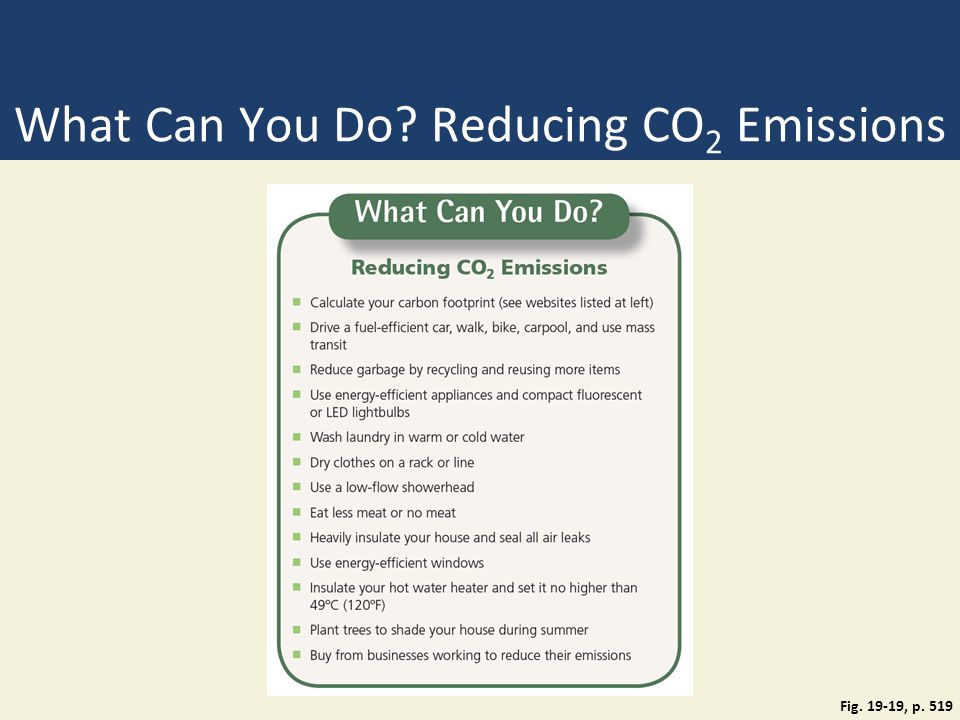 What Can You Do? Reducing $CO_2$ Emissions

What Can You Do?

Reducing $CO_2$ Emissions

- Calculate your carbon footprint (see websites listed at left)
- Drive a fuel-efficient car, walk, bike, carpool, and use mass transit
- Reduce garbage by recycling and reusing more items
- Use energy-efficient appliances and compact fluorescent or LED lightbulbs
- Wash laundry in warm or cold water
- Dry clothes on a rack or line
- Use a low-flow showerhead
- Eat less meat or no meat
- Heavily insulate your house and seal all air leaks
- Use energy-efficient windows
- Insulate your hot water heater and set it no higher than 49ºC (120ºF)
- Plant trees to shade your house during summer
- Buy from businesses working to reduce their emissions

Fig. 19-19, p. 519